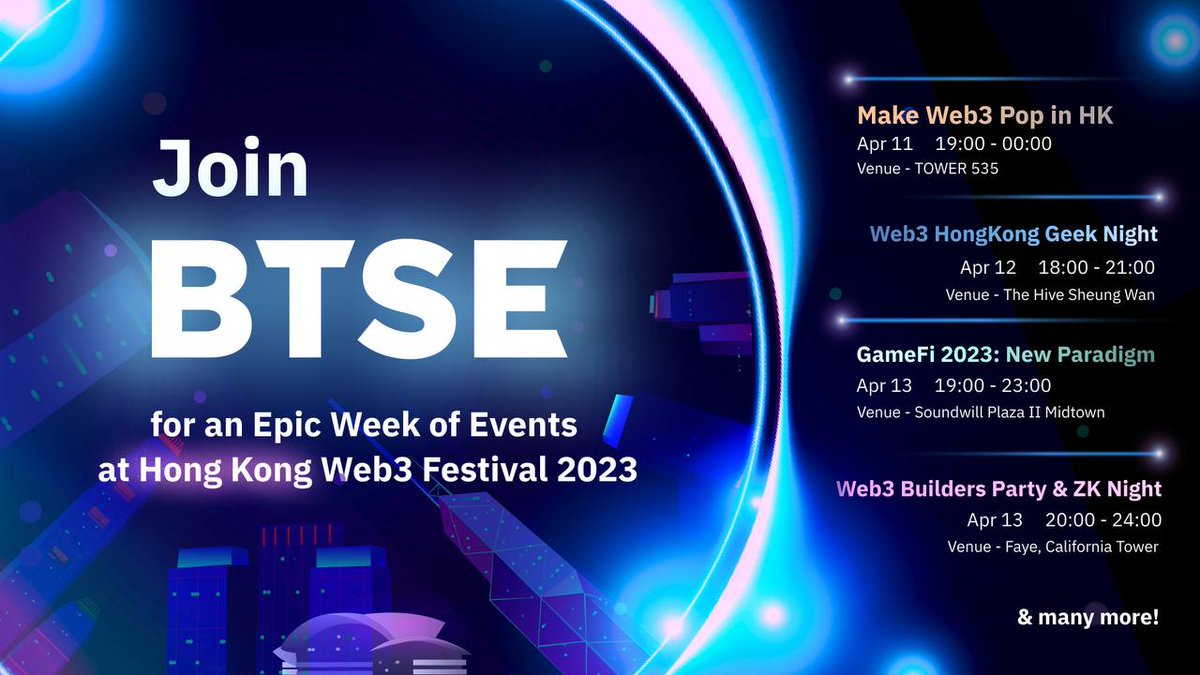 Join
BTSE
for an Epic Week of Events at Hong Kong Web3 Festival 2023

Make Web3 Pop in HK
Apr 11 19:00 - 00:00
Venue - TOWER 535

Web3 HongKong Geek Night
Apr 12 18:00 - 21:00
Venue - The Hive Sheung Wan

GameFi 2023: New Paradigm
Apr 13 19:00 - 23:00
Venue - Soundwill Plaza II Midtown

Web3 Builders Party & ZK Night
Apr 13 20:00 - 24:00
Venue - Faye, California Tower

& many more!